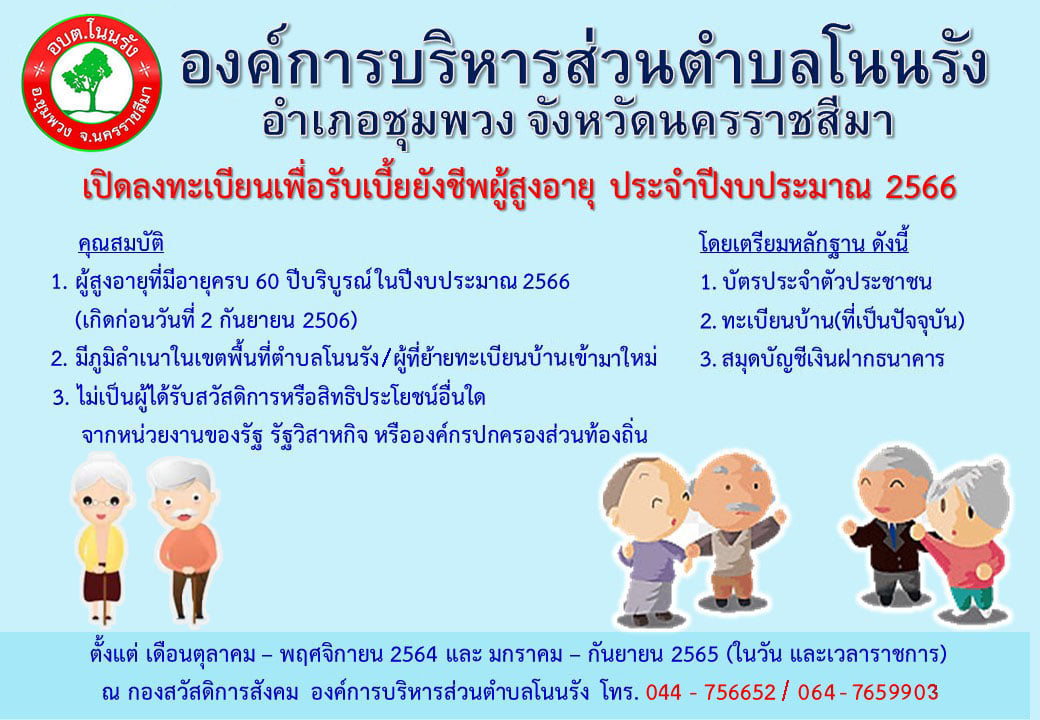 อบต.โนนรัง
อ.ชุมพวง จ.นครราชสีมา

องค์การบริหารส่วนตำบลโนนรัง
อำเภอชุมพวง จังหวัดนครราชสีมา

เปิดลงทะเบียนเพื่อรับเบี้ยยังชีพผู้สูงอายุ ประจำปีงบประมาณ 2566

คุณสมบัติ
1. ผู้สูงอายุที่มีอายุครบ 60 ปีบริบูรณ์ในปีงบประมาณ 2566 (เกิดก่อนวันที่ 2 กันยายน 2506)
2. มีภูมิลำเนาในเขตพื้นที่ตำบลโนนรัง/ผู้ที่ย้ายทะเบียนบ้านเข้ามาใหม่
3. ไม่เป็นผู้ได้รับสวัสดิการหรือสิทธิประโยชน์อื่นใด จากหน่วยงานของรัฐ รัฐวิสาหกิจ หรือองค์กรปกครองส่วนท้องถิ่น

โดยเตรียมหลักฐาน ดังนี้
1. บัตรประจำตัวประชาชน
2. ทะเบียนบ้าน(ที่เป็นปัจจุบัน)
3. สมุดบัญชีเงินฝากธนาคาร

ตั้งแต่ เดือนตุลาคม – พฤศจิกายน 2564 และ มกราคม – กันยายน 2565 (ในวัน และเวลาราชการ)
ณ กองสวัสดิการสังคม องค์การบริหารส่วนตำบลโนนรัง โทร. 044 - 756652 / 064 - 7659903